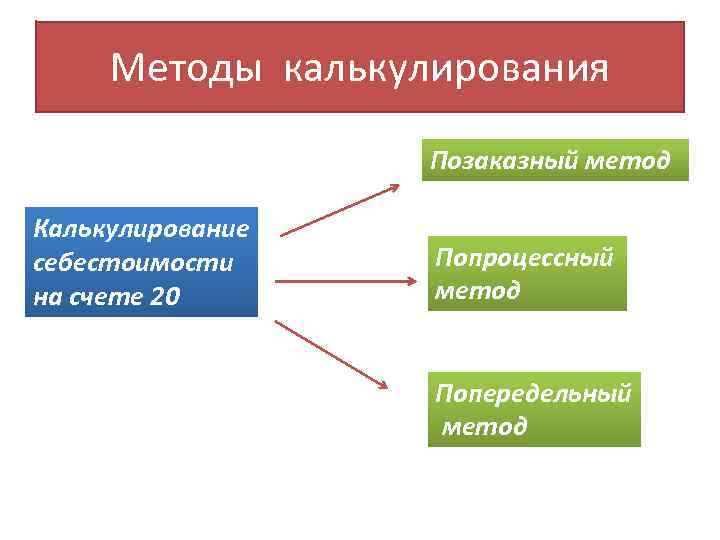 Методы калькулирования

Калькулирование себестоимости на счете 20

Позаказный метод

Попроцессный метод

Попередельный метод